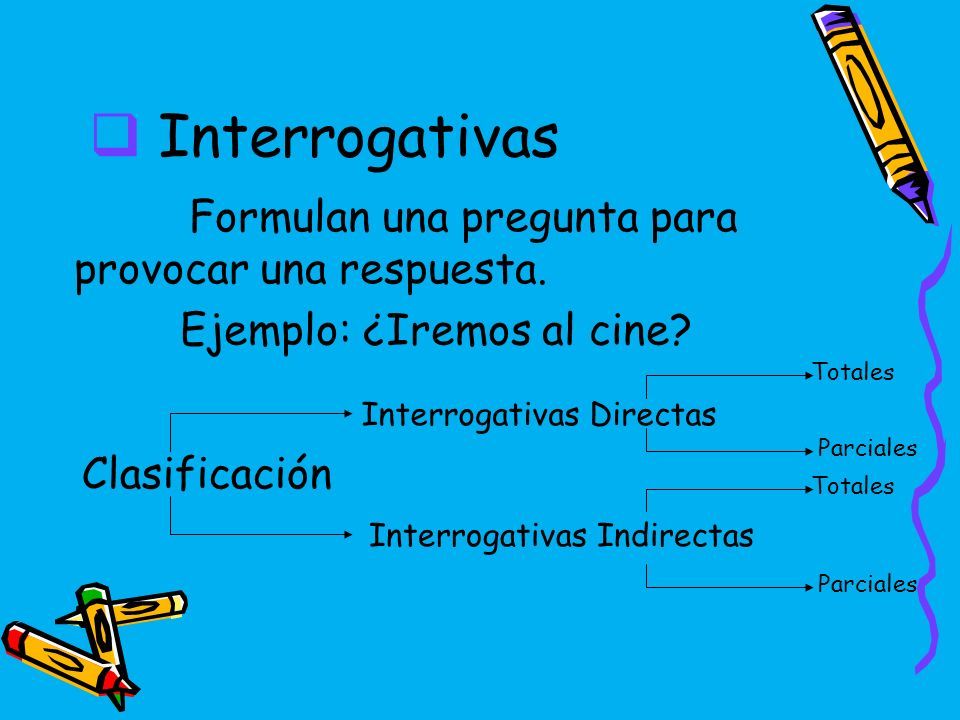 Interrogativas

Formulan una pregunta para provocar una respuesta.

Ejemplo: ¿Iremos al cine?

Clasificación

Interrogativas Directas

Totales

Parciales

Interrogativas Indirectas

Totales

Parciales